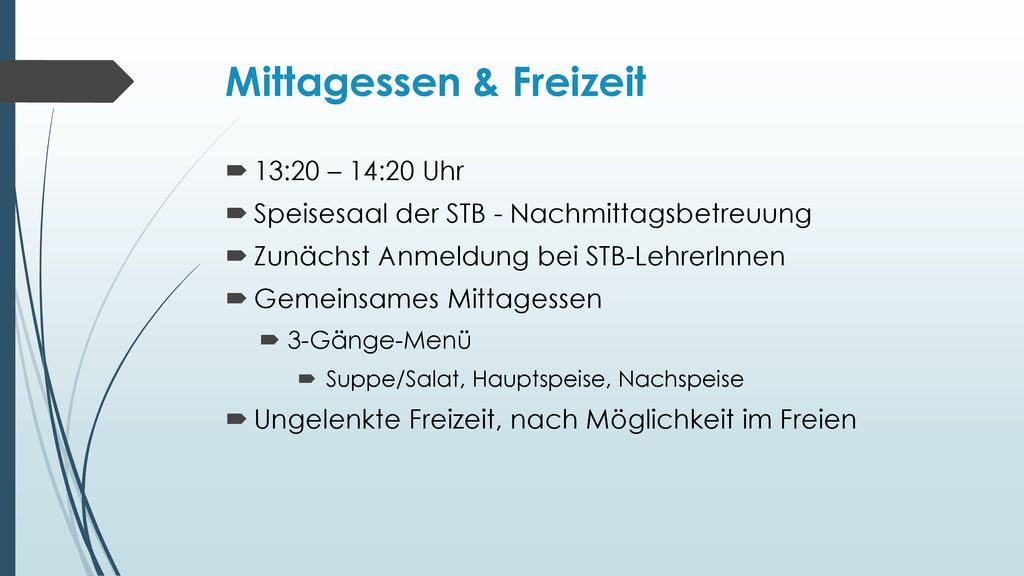 Mittagessen & Freizeit

13:20 – 14:20 Uhr

Speisesaal der STB - Nachmittagsbetreuung

Zunächst Anmeldung bei STB-LehrerInnen

Gemeinsames Mittagessen

3-Gänge-Menü

Suppe/Salat, Hauptspeise, Nachspeise

Ungelenkte Freizeit, nach Möglichkeit im Freien